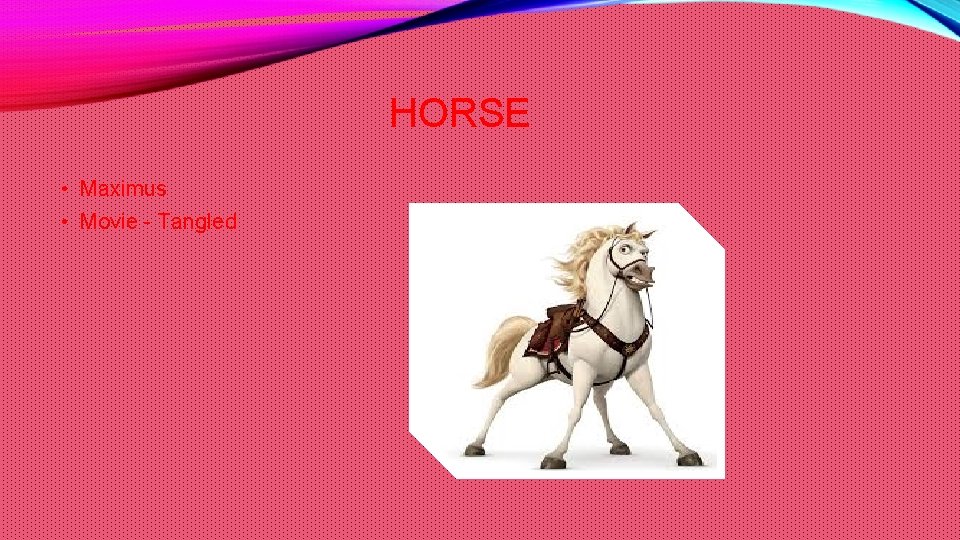 HORSE

• Maximus
• Movie - Tangled